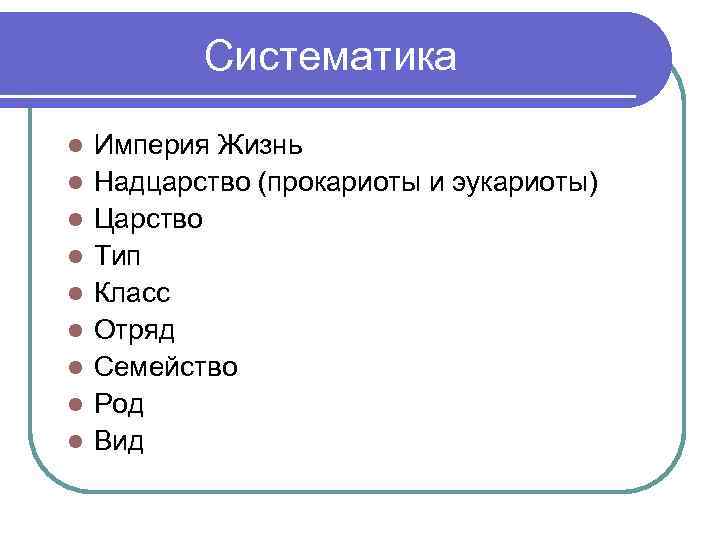 Систематика

- Империя Жизнь
- Надцарство (прокариоты и эукариоты)
- Царство
- Тип
- Класс
- Отряд
- Семейство
- Род
- Вид